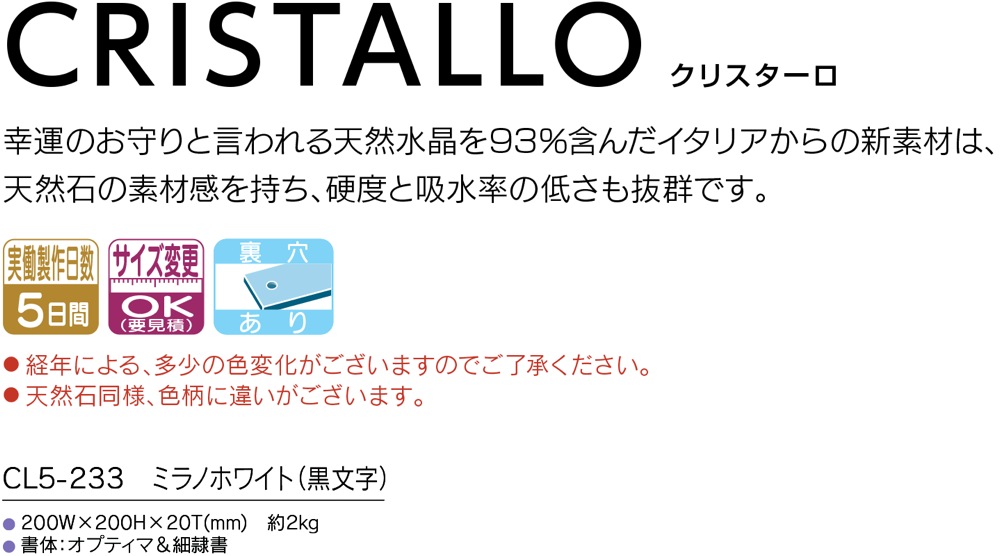 CRISTALLO クリスターロ

幸運のお守りと言われる天然水晶を93%含んだイタリアからの新素材は、天然石の素材感を持ち、硬度と吸水率の低さも抜群です。

実働製作日数
5日間

サイズ変更
OK
(要見積)

裏穴
あり

● 経年による、多少の色変化がございますのでご了承ください。
● 天然石同様、色柄に違いがございます。

CL5-233 ミラノホワイト(黒文字)

● 200W×200H×20T(mm) 約2kg
● 書体:オプティマ&細隷書